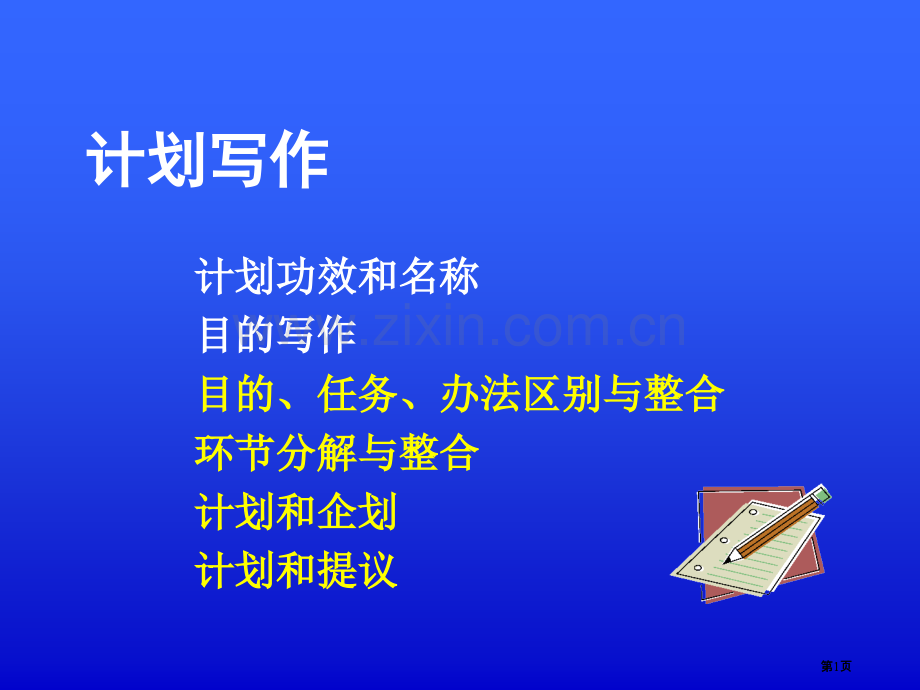 计划写作

计划功效和名称

目的写作

目的、任务、办法区别与整合

环节分解与整合

计划和企划

计划和提议

zixin.com.cn

第1页